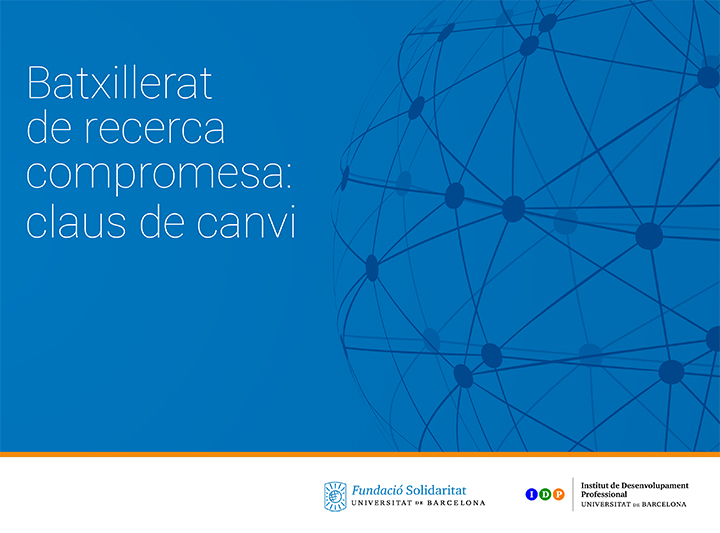 Batxillerat de recerca compromesa: claus de canvi

Fundació Solidaritat
UNIVERSITAT DE BARCELONA

I D P
Institut de Desenvolupament Professional
UNIVERSITAT DE BARCELONA